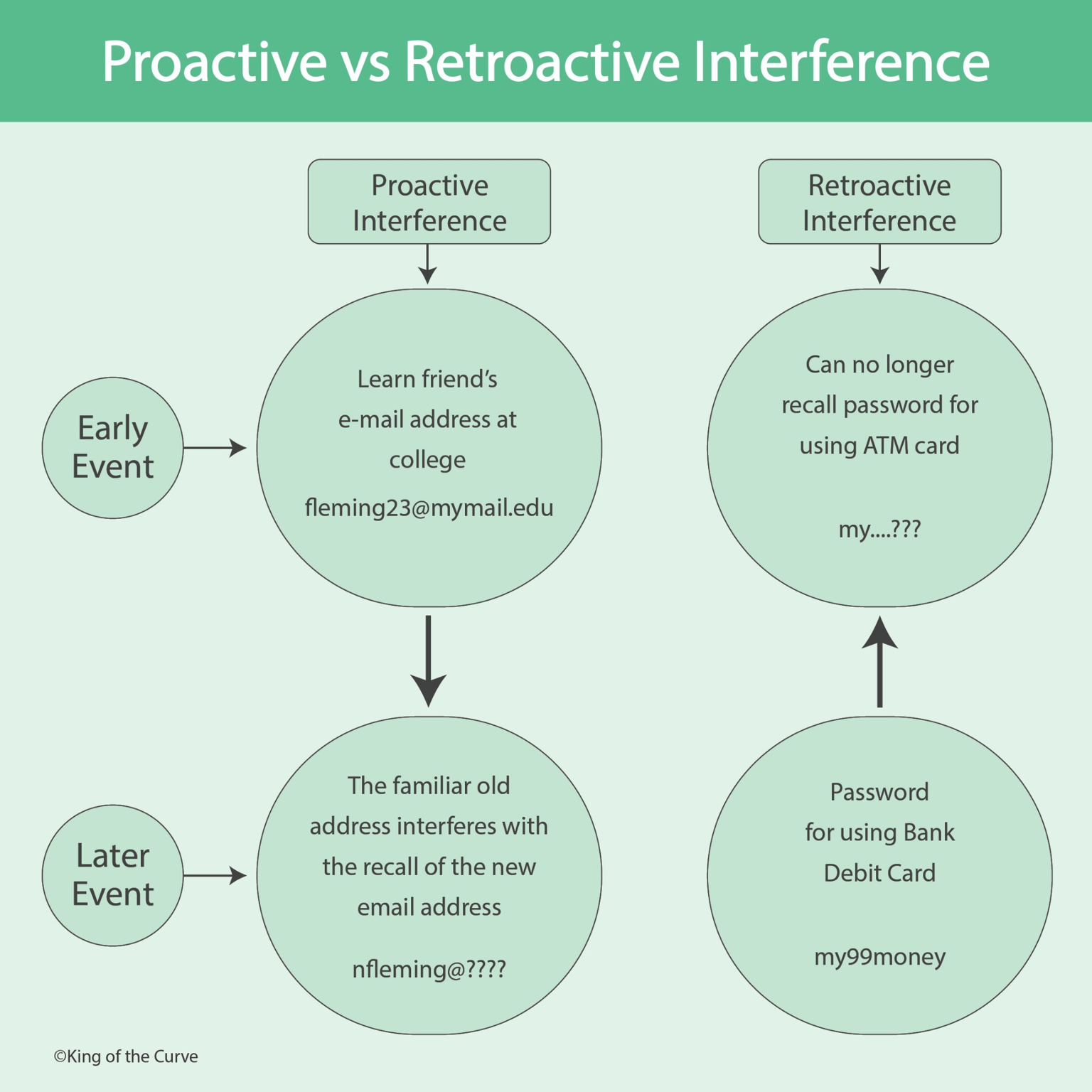 Proactive vs Retroactive Interference

Proactive Interference

Retroactive Interference

Early Event

Learn friend's e-mail address at college

fleming23@mymail.edu

Can no longer recall password for using ATM card

my....???

Later Event

The familiar old address interferes with the recall of the new email address

nfleming@????

Password for using Bank Debit Card

my99money

©King of the Curve